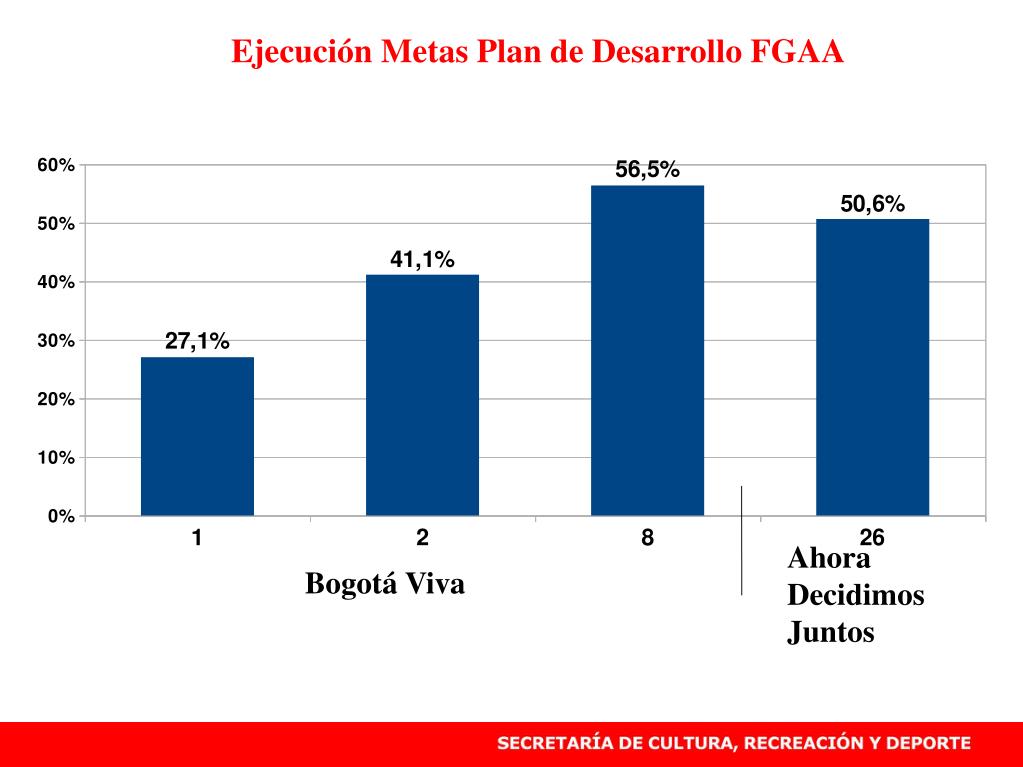 Ejecución Metas Plan de Desarrollo FGAA

60%
50%
40%
30%
20%
10%
0%

27,1%
41,1%
56,5%
50,6%

1
2
8
26

Bogotá Viva

Ahora Decidimos Juntos

SECRETARÍA DE CULTURA, RECREACIÓN Y DEPORTE